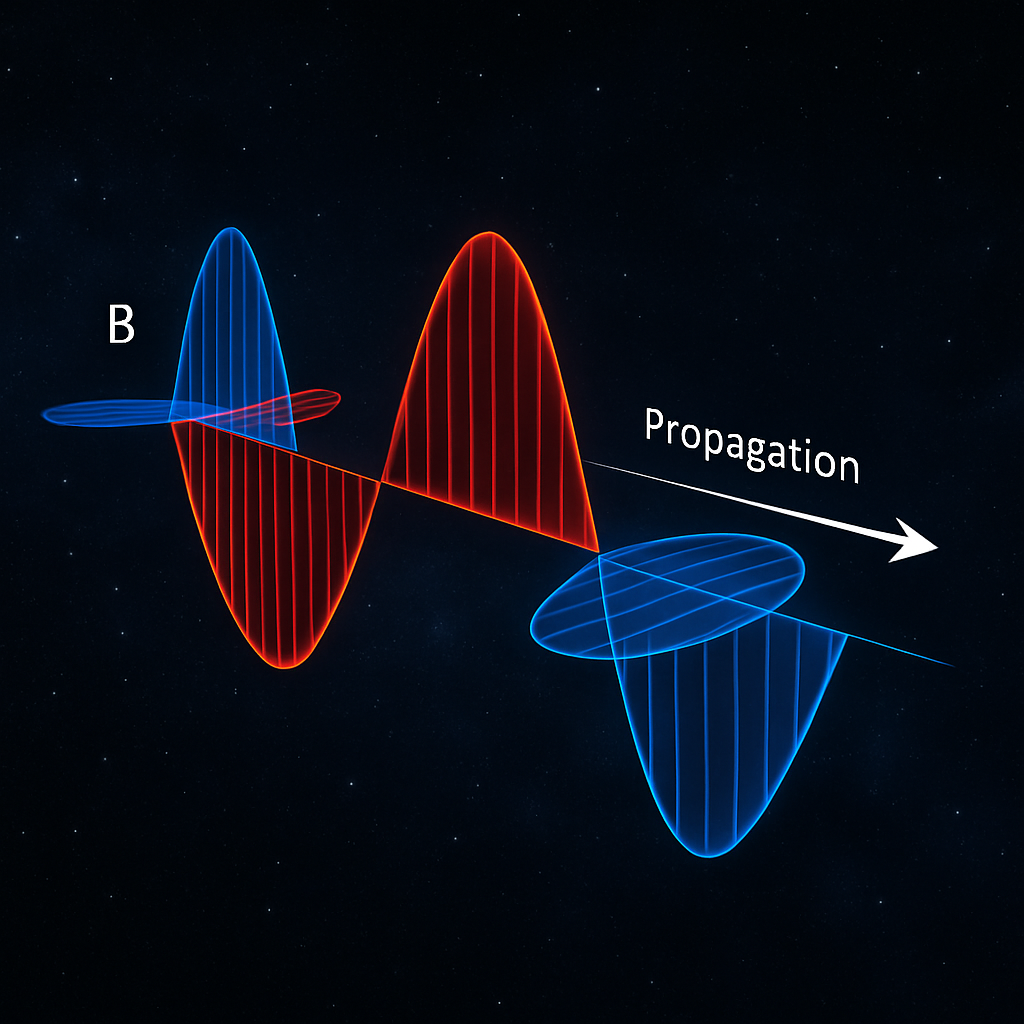 B

Propagation